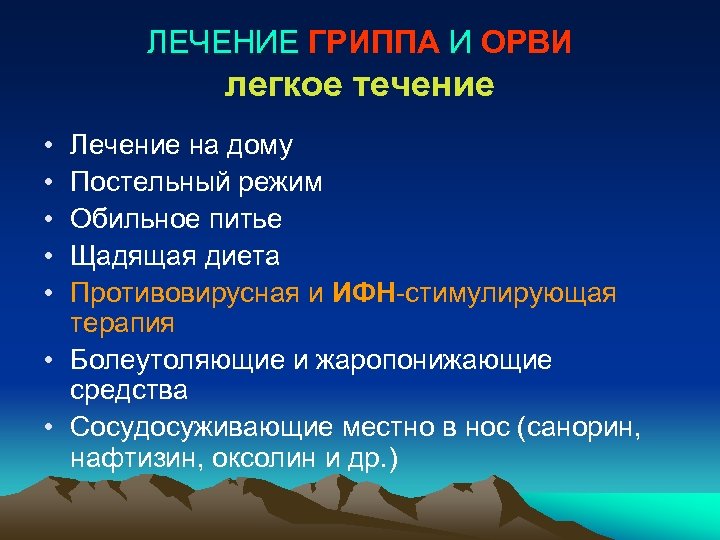 ЛЕЧЕНИЕ ГРИППА И ОРВИ
легкое течение

• Лечение на дому
• Постельный режим
• Обильное питье
• Щадящая диета
• Противовирусная и ИФН-стимулирующая терапия
• Болеутоляющие и жаропонижающие средства
• Сосудосуживающие местно в нос (санорин, нафтизин, оксолин и др.)